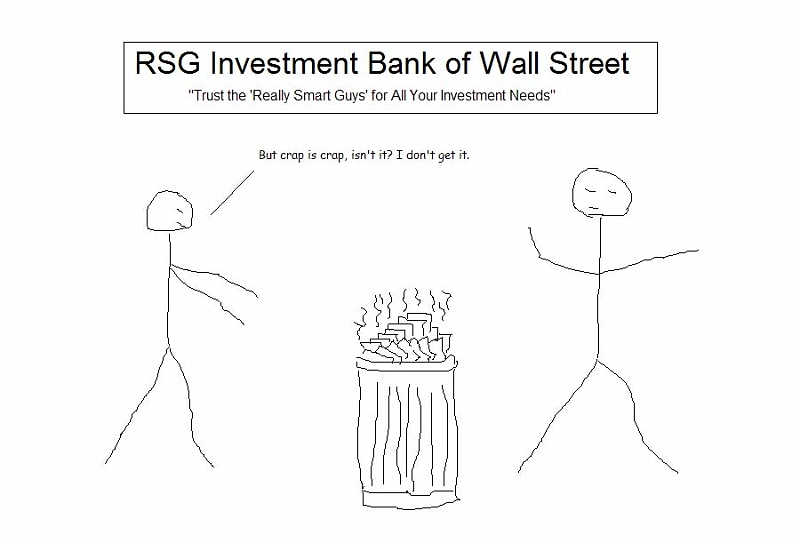 RSG Investment Bank of Wall Street

"Trust the 'Really Smart Guys' for All Your Investment Needs"

But crap is crap, isn't it? I don't get it.